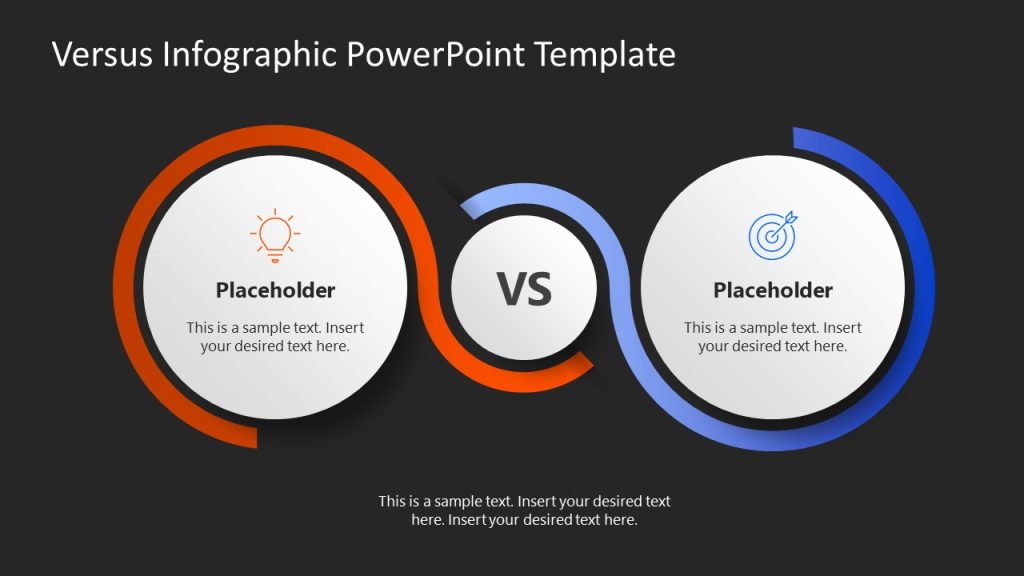 Versus Infographic PowerPoint Template

Placeholder

This is a sample text. Insert your desired text here.

VS

Placeholder

This is a sample text. Insert your desired text here.

This is a sample text. Insert your desired text here. Insert your desired text here.